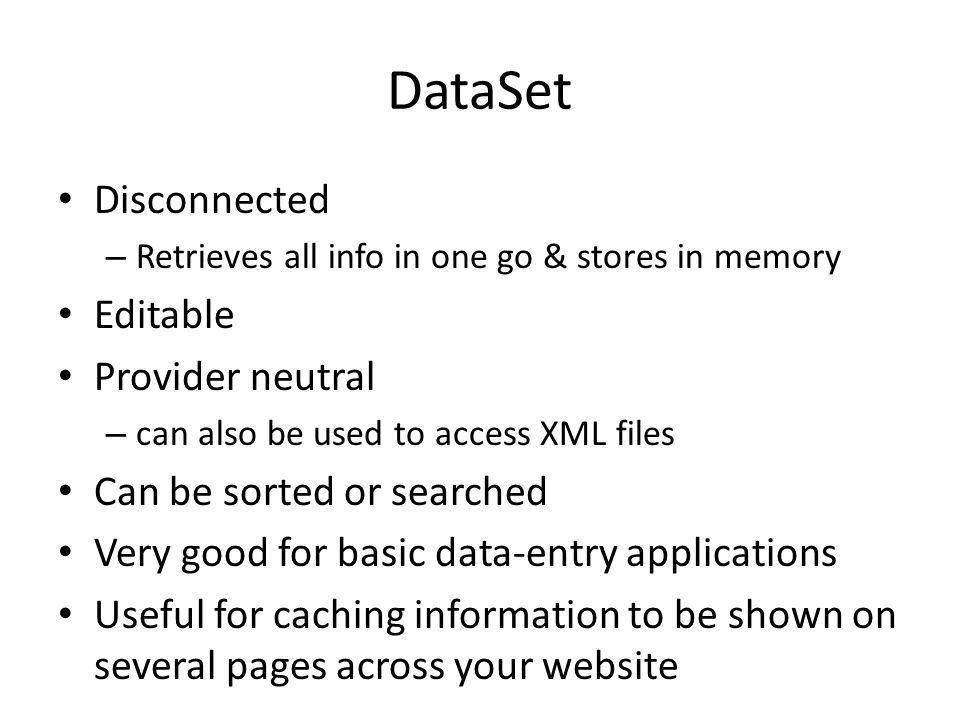 DataSet

• Disconnected
– Retrieves all info in one go & stores in memory
• Editable
• Provider neutral
– can also be used to access XML files
• Can be sorted or searched
• Very good for basic data-entry applications
• Useful for caching information to be shown on several pages across your website